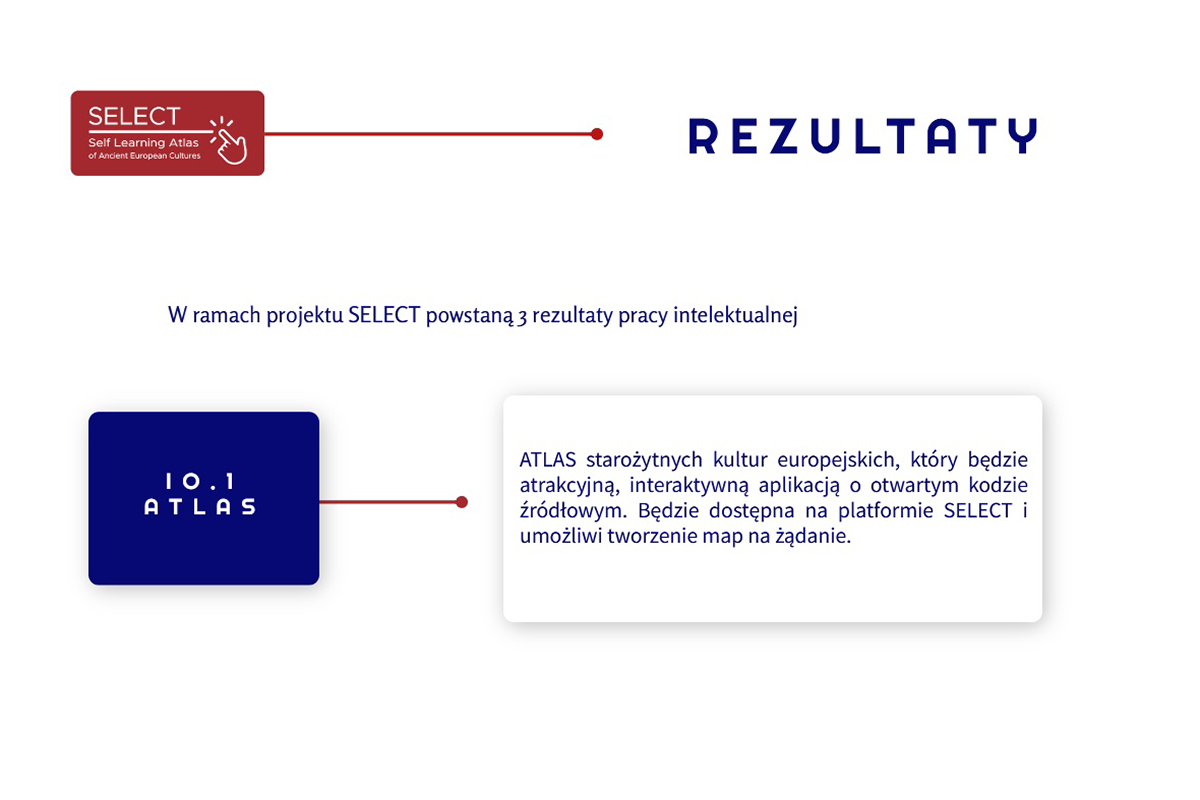 SELECT
Self Learning Atlas
of Ancient European Cultures

REZULTATY

W ramach projektu SELECT powstaną 3 rezultaty pracy intelektualnej

IO.1
ATLAS

ATLAS starożytnych kultur europejskich, który będzie atrakcyjną, interaktywną aplikacją o otwartym kodzie źródłowym. Będzie dostępna na platformie SELECT i umożliwi tworzenie map na żądanie.